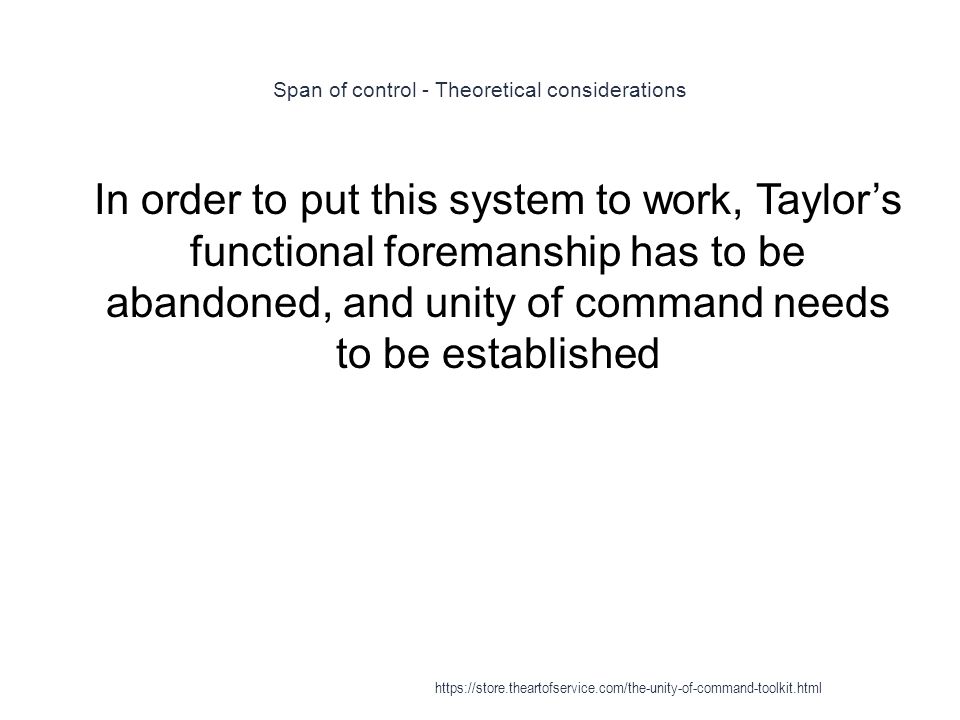 Span of control - Theoretical considerations

In order to put this system to work, Taylor’s functional foremanship has to be abandoned, and unity of command needs to be established

https://store.theartofservice.com/the-unity-of-command-toolkit.html